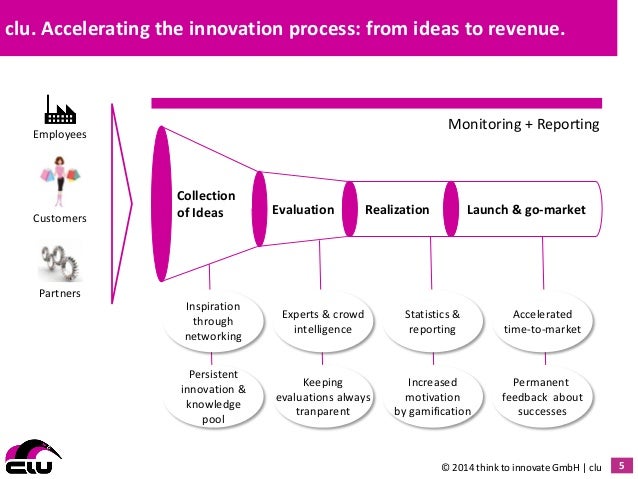 clu. Accelerating the innovation process: from ideas to revenue.

Employees

Customers

Partners

Monitoring + Reporting

Collection of Ideas

Evaluation

Realization

Launch & go-market

Inspiration through networking

Experts & crowd intelligence

Statistics & reporting

Accelerated time-to-market

Persistent innovation & knowledge pool

Keeping evaluations always tranparent

Increased motivation by gamification

Permanent feedback about successes

clu

© 2014 think to innovate GmbH | clu

5